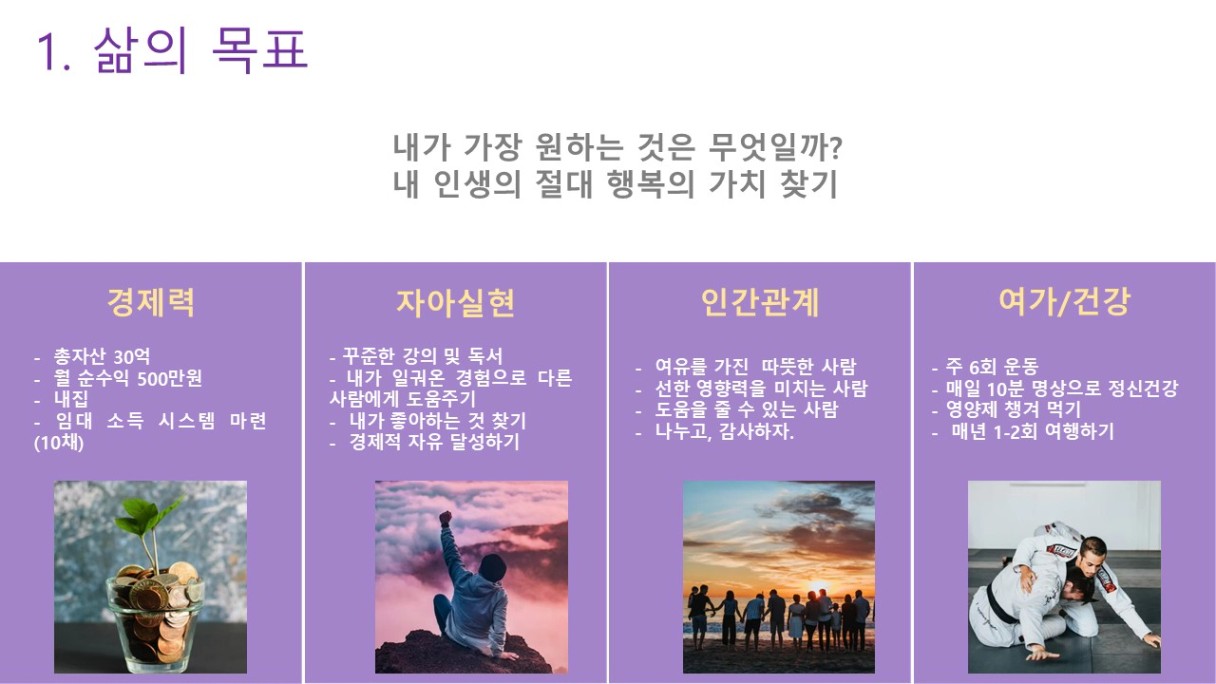 1. 삶의 목표

내가 가장 원하는 것은 무엇일까?
내 인생의 절대 행복의 가치 찾기

경제력

- 총자산 30억
- 월 순수익 500만원
- 내집
- 임대 소득 시스템 마련 (10채)

자아실현

- 꾸준한 강의 및 독서
- 내가 일궈온 경험으로 다른 사람에게 도움주기
- 내가 좋아하는 것 찾기
- 경제적 자유 달성하기

인간관계

- 여유를 가진 따뜻한 사람
- 선한 영향력을 미치는 사람
- 도움을 줄 수 있는 사람
- 나누고, 감사하자.

여가/건강

- 주 6회 운동
- 매일 10분 명상으로 정신건강
- 영양제 챙겨 먹기
- 매년 1-2회 여행하기